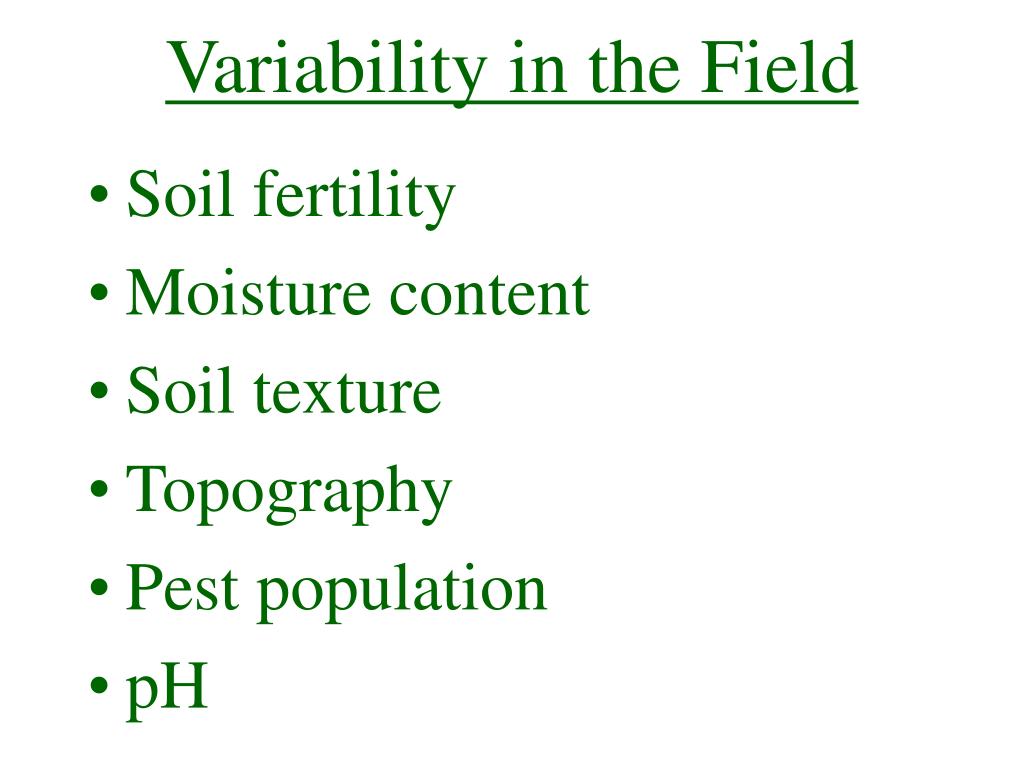 Variability in the Field

• Soil fertility
• Moisture content
• Soil texture
• Topography
• Pest population
• pH